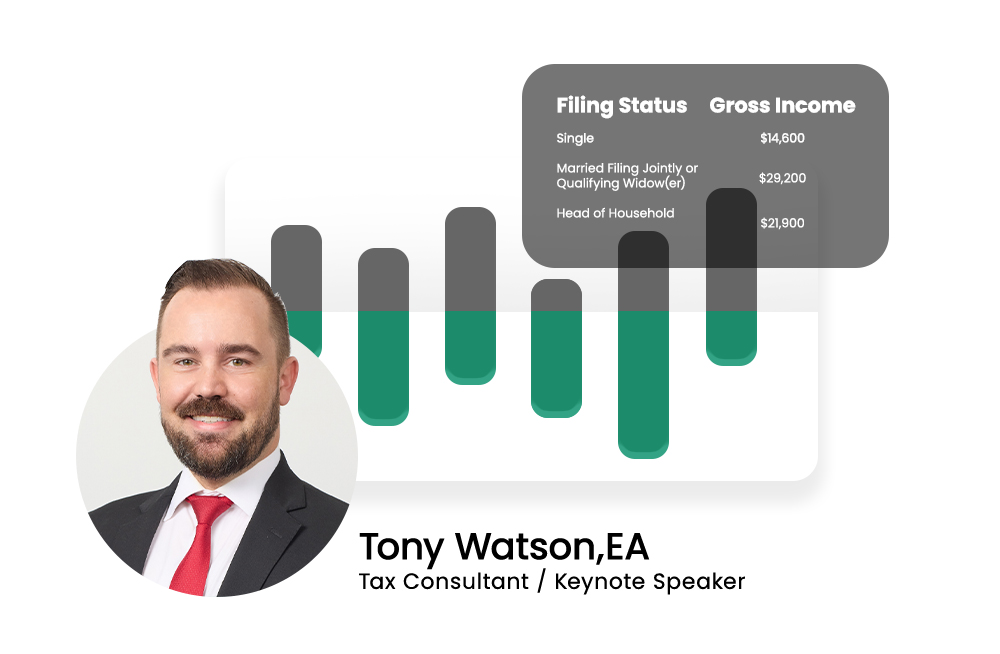 | Filing Status | Gross Income |
|---|---|
| Single | \$14,600 |
| Married Filing Jointly or Qualifying Widow(er) | \$29,200 |
| Head of Household | \$21,900 |

Tony Watson,EA
Tax Consultant / Keynote Speaker